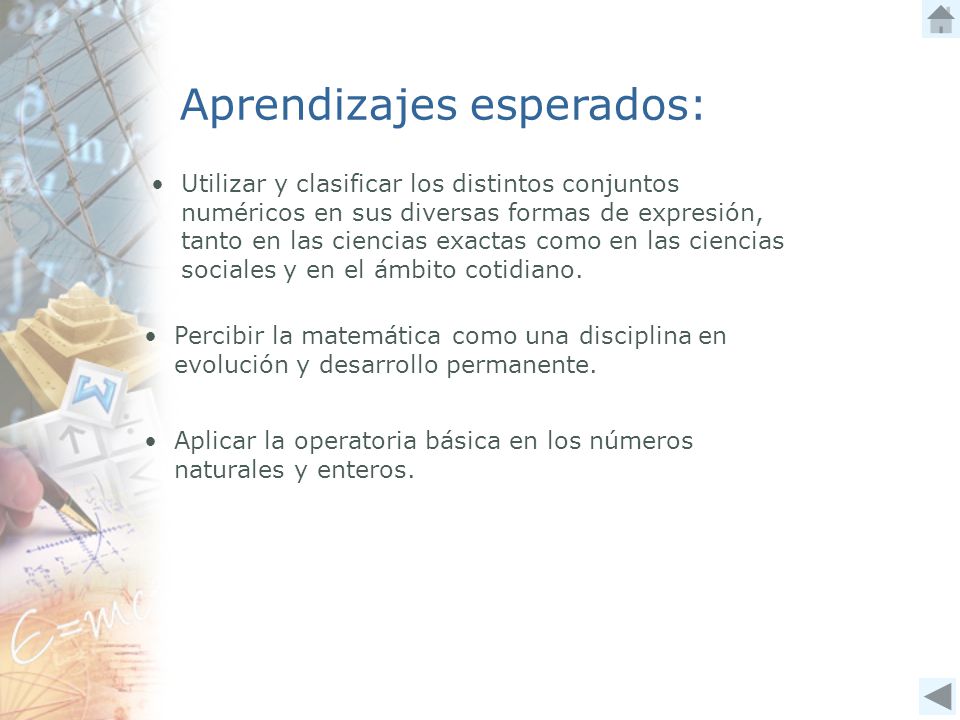 Aprendizajes esperados:

• Utilizar y clasificar los distintos conjuntos numéricos en sus diversas formas de expresión, tanto en las ciencias exactas como en las ciencias sociales y en el ámbito cotidiano.

• Percibir la matemática como una disciplina en evolución y desarrollo permanente.

• Aplicar la operatoria básica en los números naturales y enteros.